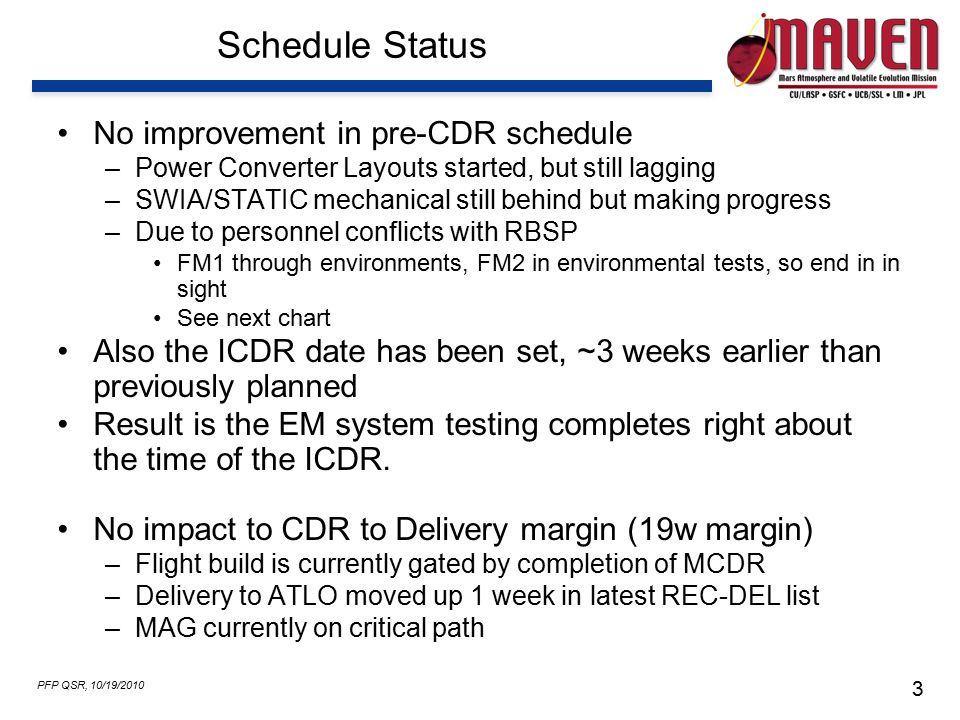 Schedule Status

MAVEN
Mars Atmosphere and Volatile Evolution Mission
CU/LASP • GSFC • UCB/SSL • LM • JPL

• No improvement in pre-CDR schedule
– Power Converter Layouts started, but still lagging
– SWIA/STATIC mechanical still behind but making progress
– Due to personnel conflicts with RBSP
• FM1 through environments, FM2 in environmental tests, so end in in sight
• See next chart
• Also the ICDR date has been set, ~3 weeks earlier than previously planned
• Result is the EM system testing completes right about the time of the ICDR.

• No impact to CDR to Delivery margin (19w margin)
– Flight build is currently gated by completion of MCDR
– Delivery to ATLO moved up 1 week in latest REC-DEL list
– MAG currently on critical path

PFP QSR, 10/19/2010

3